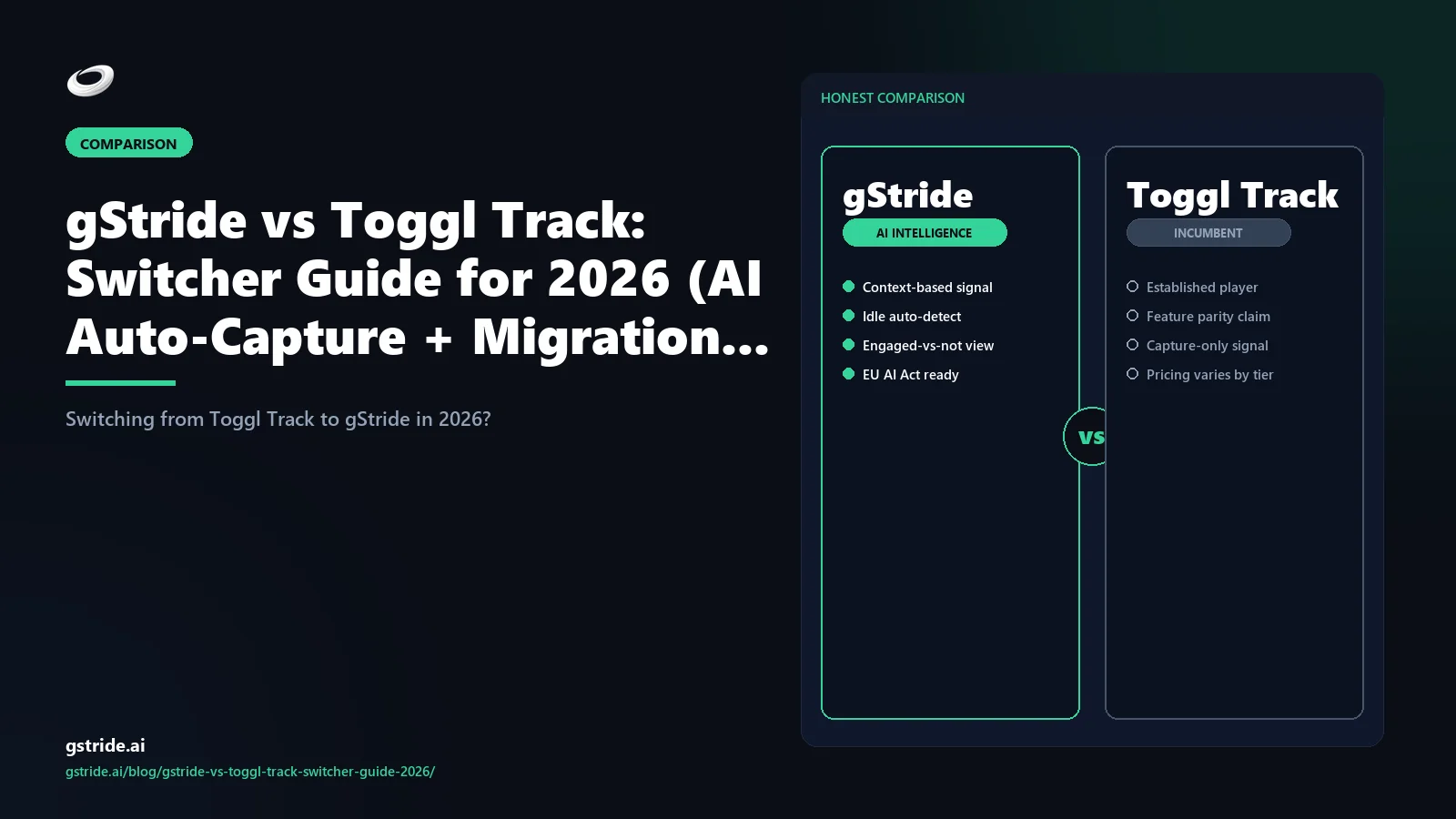 COMPARISON

gStride vs Toggl Track: Switcher Guide for 2026 (AI Auto-Capture + Migration...

Switching from Toggl Track to gStride in 2026?

gstride.ai
gstride.ai/blog/gstride-vs-toggl-track-switcher-guide-2026/

HONEST COMPARISON

gStride
AI INTELLIGENCE
Context-based signal
Idle auto-detect
Engaged-vs-not view
EU AI Act ready

VS

Toggl Track
INCUMBENT
Established player
Feature parity claim
Capture-only signal
Pricing varies by tier